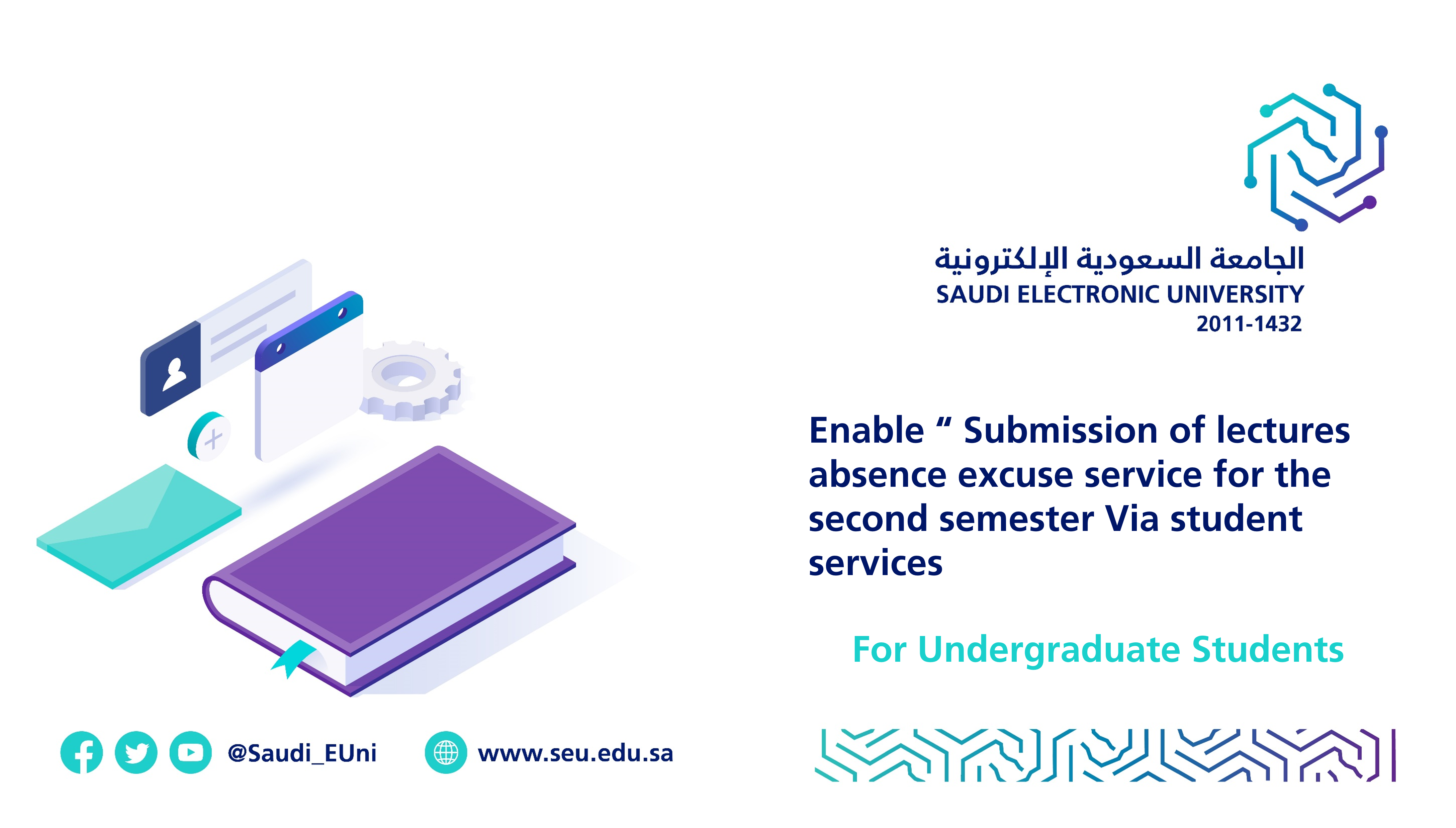 الجامعة السعودية الإلكترونية
SAUDI ELECTRONIC UNIVERSITY
2011-1432

Enable “ Submission of lectures absence excuse service for the second semester Via student services

For Undergraduate Students

@Saudi_EUni

www.seu.edu.sa